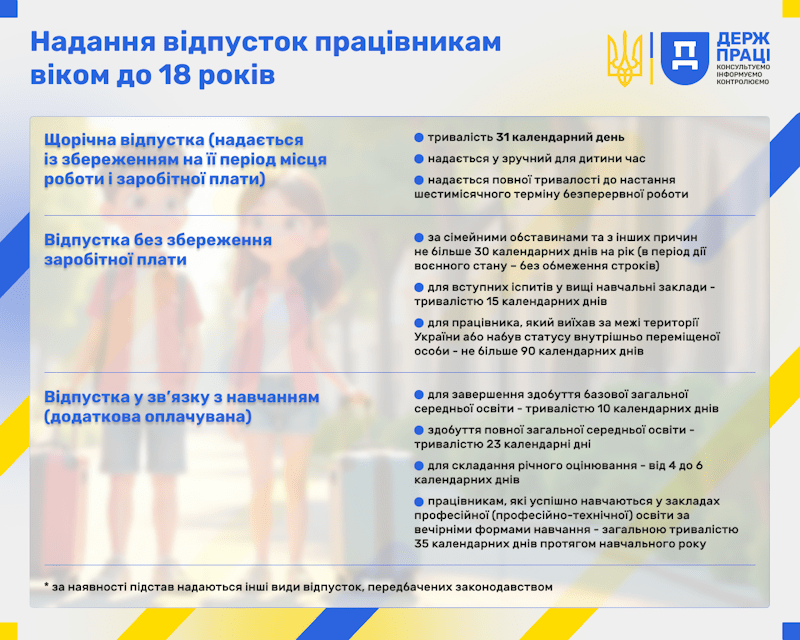 Надання відпусток працівникам віком до 18 років

ДЕРЖ ПРАЦІ
КОНСУЛЬТУЄМО
ІНФОРМУЄМО
КОНТРОЛЮЄМО

Щорічна відпустка (надається із збереженням на її період місця роботи і заробітної плати)

тривалість 31 календарний день

надається у зручний для дитини час

надається повної тривалості до настання шестимісячного терміну безперервної роботи

Відпустка без збереження заробітної плати

за сімейними обставинами та з інших причин не більше 30 календарних днів на рік (в період дії воєнного стану – без обмеження строків)

для вступних іспитів у вищі навчальні заклади - тривалістю 15 календарних днів

для працівника, який виїхав за межі території України або набув статусу внутрішньо переміщеної особи - не більше 90 календарних днів

Відпустка у зв'язку з навчанням (додаткова оплачувана)

для завершення здобуття базової загальної середньої освіти - тривалістю 10 календарних днів

здобуття повної загальної середньої освіти - тривалістю 23 календарні дні

для складання річного оцінювання - від 4 до 6 календарних днів

працівникам, які успішно навчаються у закладах професійної (професійно-технічної) освіти за вечірніми формами навчання - загальною тривалістю 35 календарних днів протягом навчального року

* за наявності підстав надаються інші види відпусток, передбачених законодавством